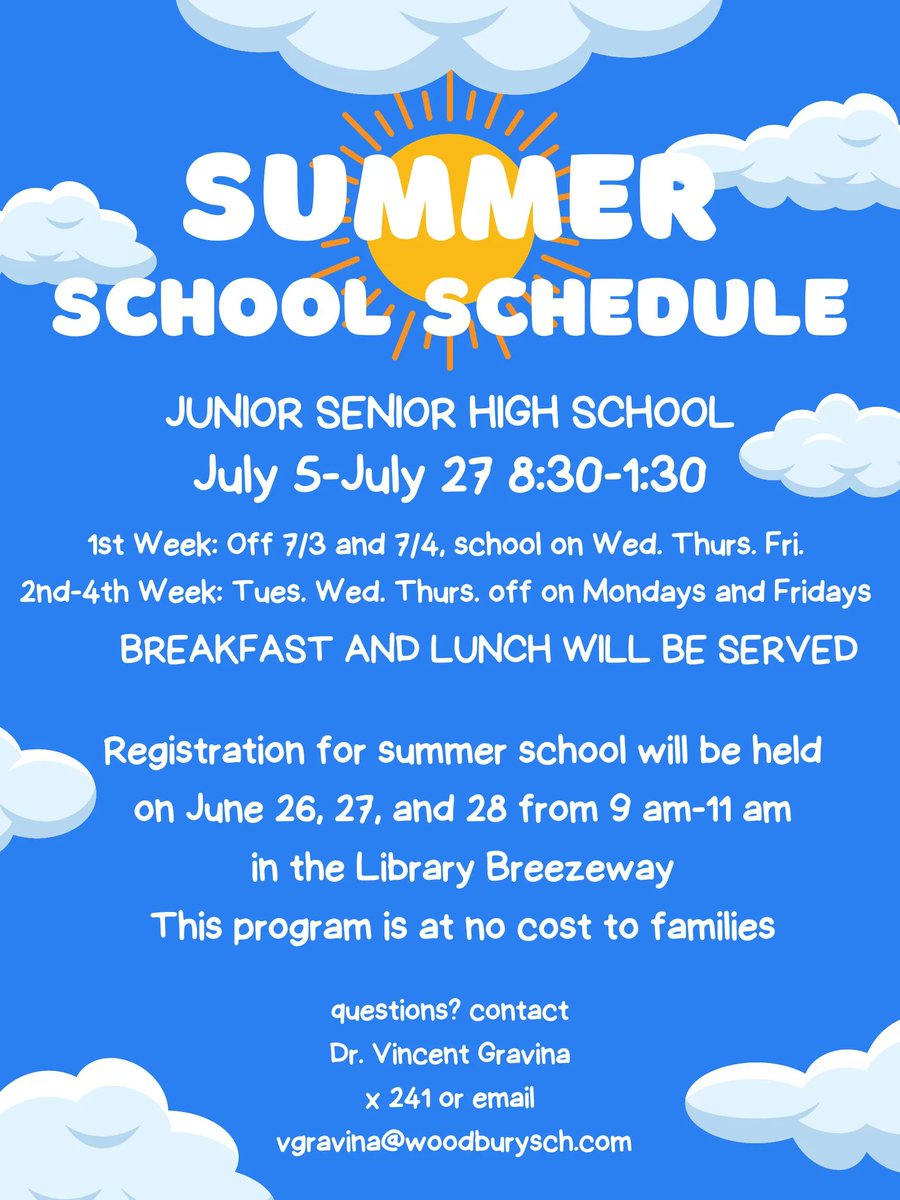 SUMMER SCHOOL SCHEDULE

JUNIOR SENIOR HIGH SCHOOL
July 5-July 27 8:30-1:30

1st Week: Off 7/3 and 7/4, school on Wed. Thurs. Fri.
2nd-4th Week: Tues. Wed. Thurs. off on Mondays and Fridays
BREAKFAST AND LUNCH WILL BE SERVED

Registration for summer school will be held on June 26, 27, and 28 from 9 am-11 am in the Library Breezeway
This program is at no cost to families

questions? contact
Dr. Vincent Gravina
x 241 or email
vgravina@woodburysch.com